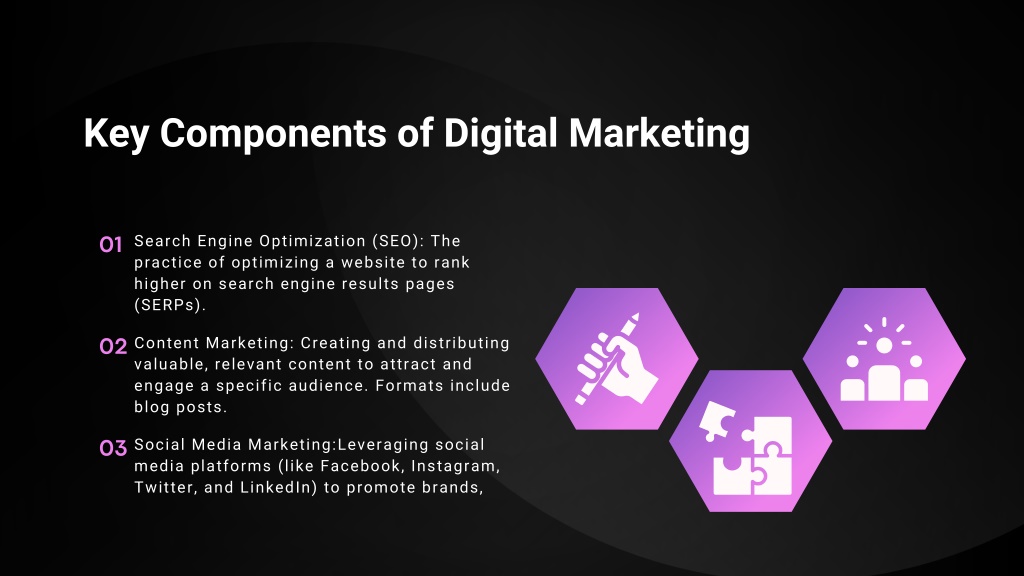 Key Components of Digital Marketing

01 Search Engine Optimization (SEO): The practice of optimizing a website to rank higher on search engine results pages (SERPs).

02 Content Marketing: Creating and distributing valuable, relevant content to attract and engage a specific audience. Formats include blog posts.

03 Social Media Marketing:Leveraging social media platforms (like Facebook, Instagram, Twitter, and LinkedIn) to promote brands,